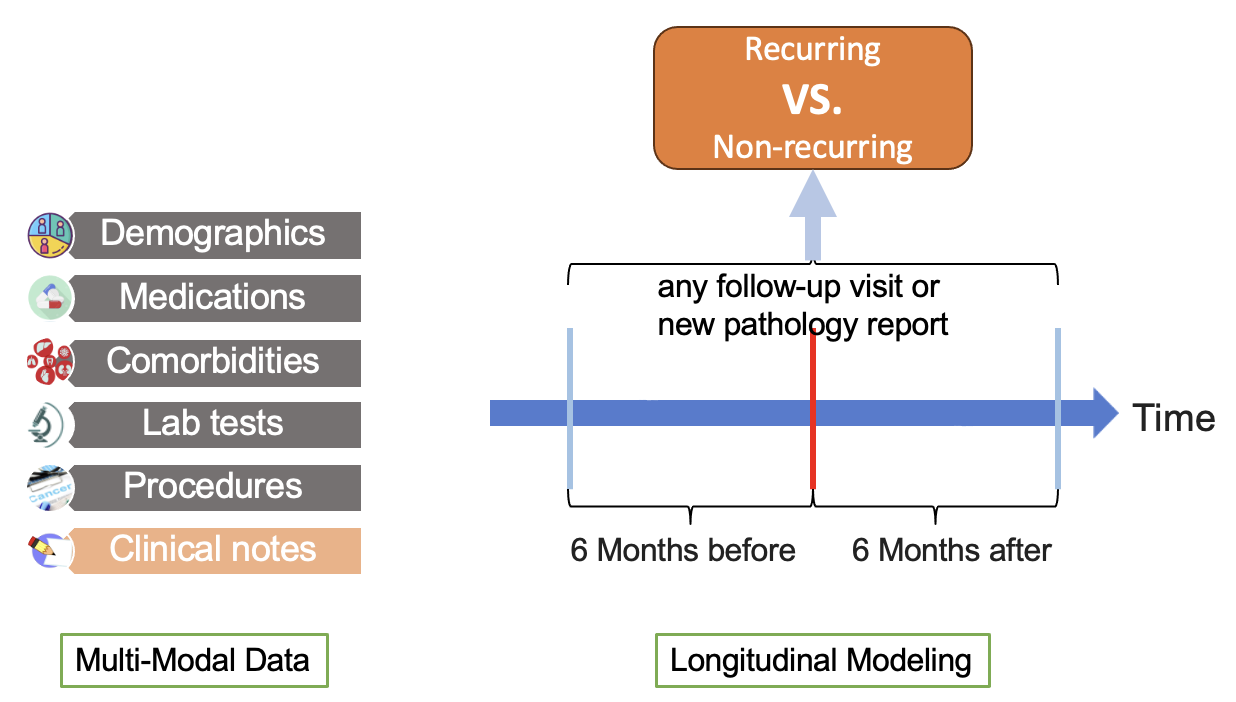 Demographics
Medications
Comorbidities
Lab tests
Procedures
Clinical notes

Multi-Modal Data

Recurring
VS.
Non-recurring

any follow-up visit or new pathology report

Time

6 Months before
6 Months after

Longitudinal Modeling